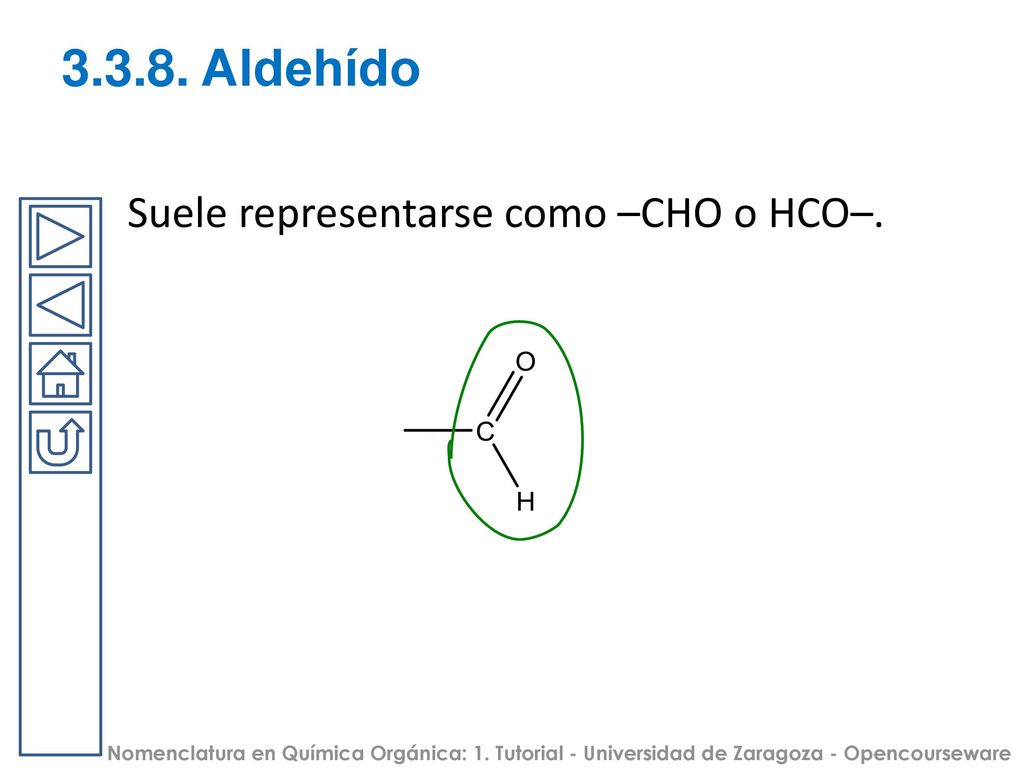 3.3.8. Aldehído

Suele representarse como –CHO o HCO–.

O
C
H

Nomenclatura en Química Orgánica: 1. Tutorial - Universidad de Zaragoza - Opencourseware